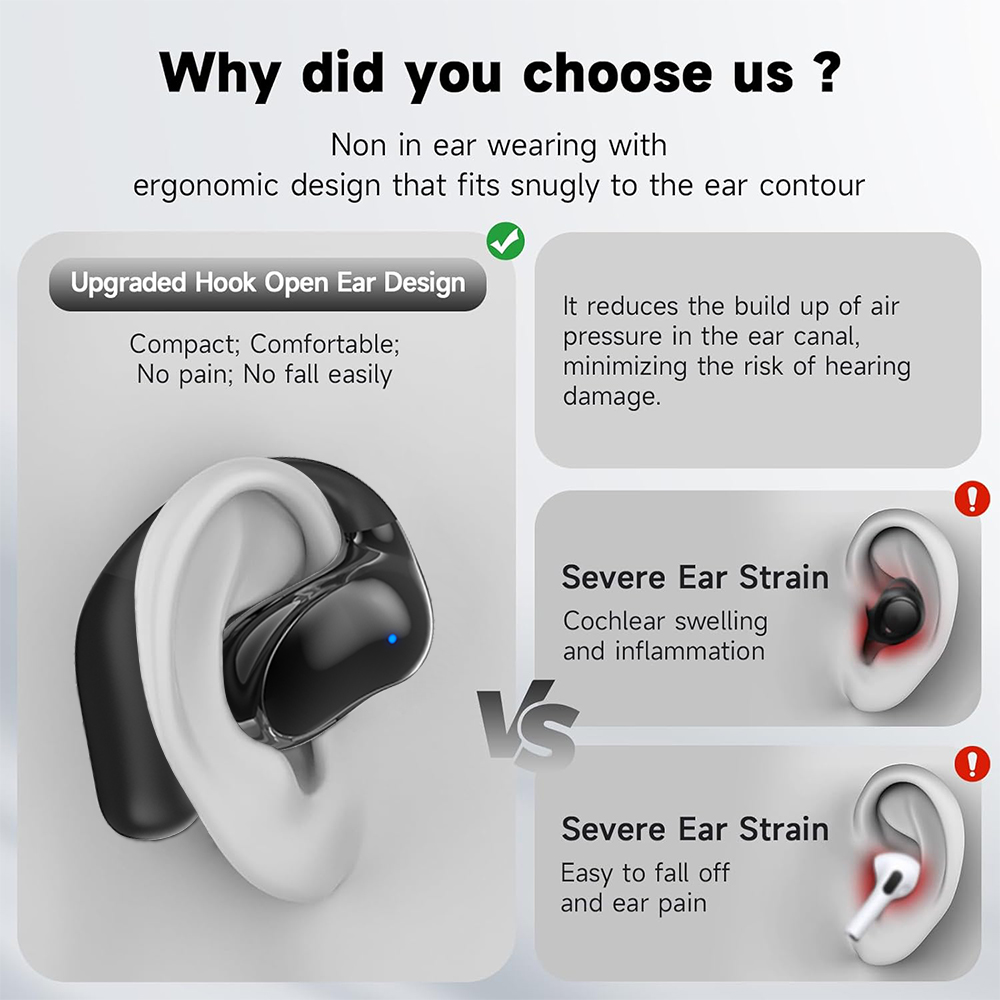 Why did you choose us ?

Non in ear wearing with ergonomic design that fits snugly to the ear contour

Upgraded Hook Open Ear Design

Compact; Comfortable; No pain; No fall easily

It reduces the build up of air pressure in the ear canal, minimizing the risk of hearing damage.

VS

Severe Ear Strain

Cochlear swelling and inflammation

Severe Ear Strain

Easy to fall off and ear pain